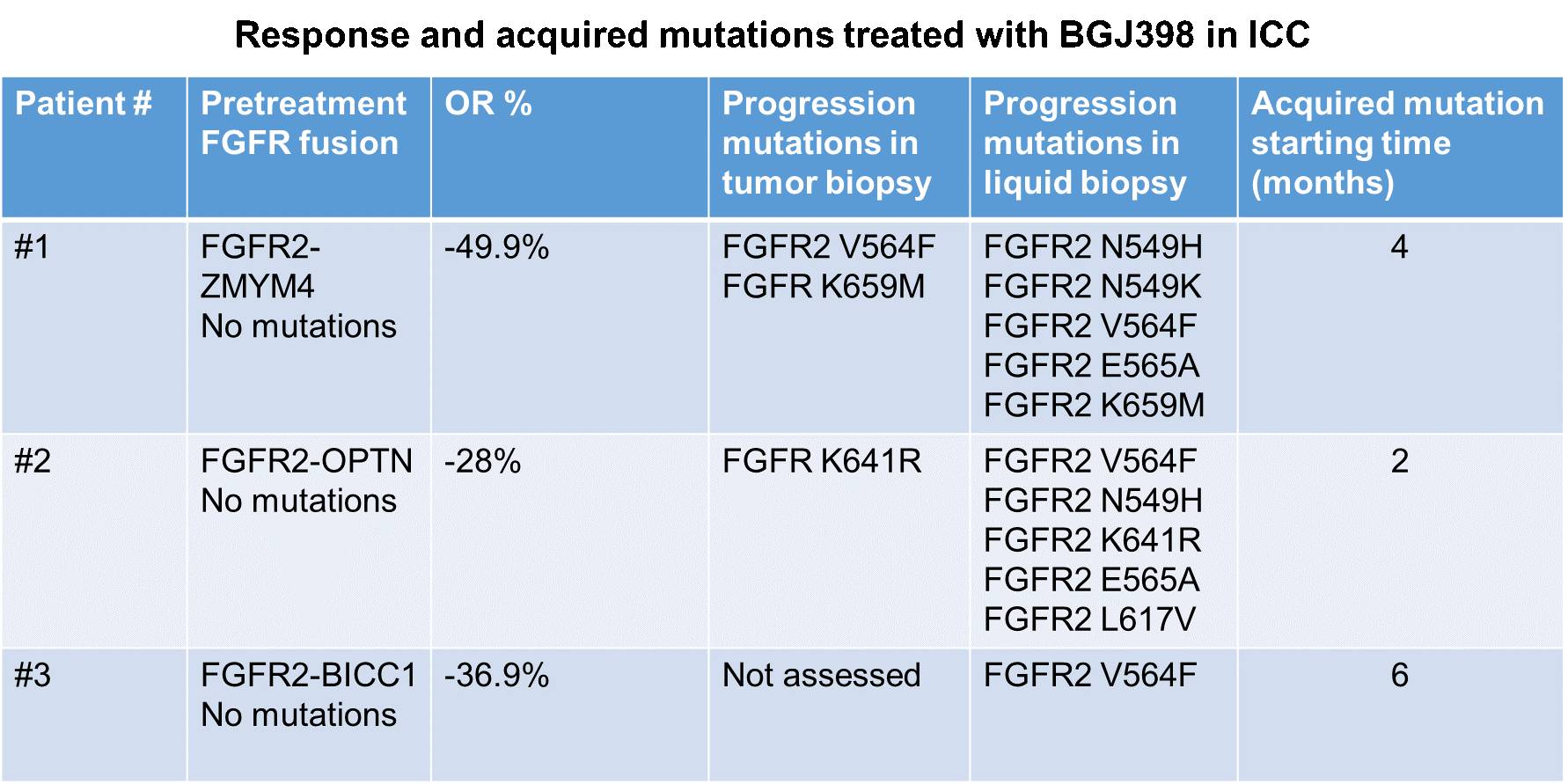 Response and acquired mutations treated with BGJ398 in ICC

| Patient # | Pretreatment FGFR fusion | OR % | Progression mutations in tumor biopsy | Progression mutations in liquid biopsy | Acquired mutation starting time (months) |
|---|---|---|---|---|---|
| #1 | FGFR2-ZMYM4 No mutations | -49.9% | FGFR2 V564F FGFR K659M | FGFR2 N549H FGFR2 N549K FGFR2 V564F FGFR2 E565A FGFR2 K659M | 4 |
| #2 | FGFR2-OPTN No mutations | -28% | FGFR K641R | FGFR2 V564F FGFR2 N549H FGFR2 K641R FGFR2 E565A FGFR2 L617V | 2 |
| #3 | FGFR2-BICC1 No mutations | -36.9% | Not assessed | FGFR2 V564F | 6 |